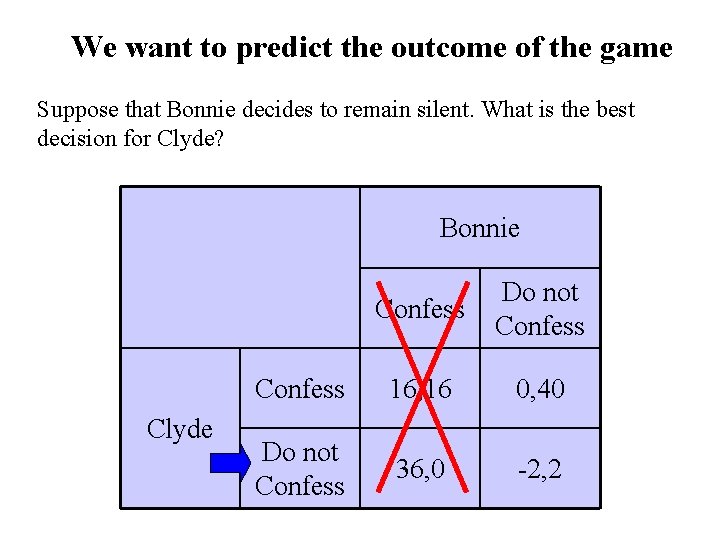 We want to predict the outcome of the game

Suppose that Bonnie decides to remain silent. What is the best decision for Clyde?

| | | Bonnie | |
|---|---|---|---|
| | | Confess | Do not Confess |
| Clyde | Confess | 16,16 | 0,40 |
| | Do not Confess | 36,0 | -2,2 |